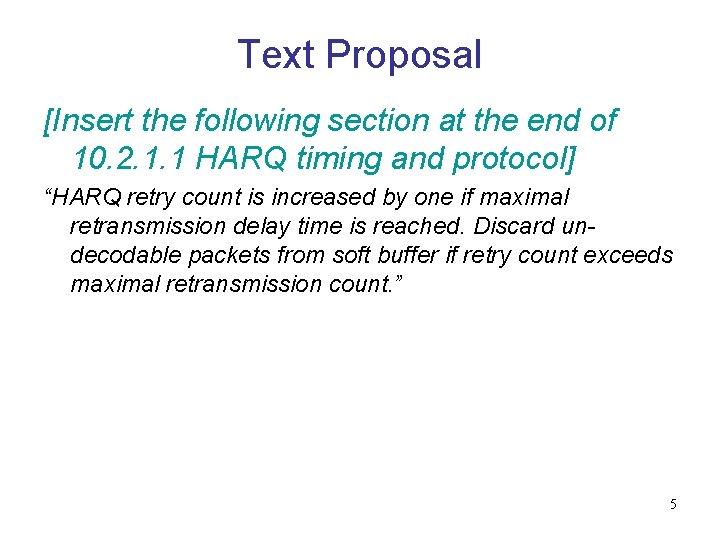 Text Proposal

[Insert the following section at the end of 10.2.1.1 HARQ timing and protocol]

“HARQ retry count is increased by one if maximal retransmission delay time is reached. Discard undecodable packets from soft buffer if retry count exceeds maximal retransmission count.”

5